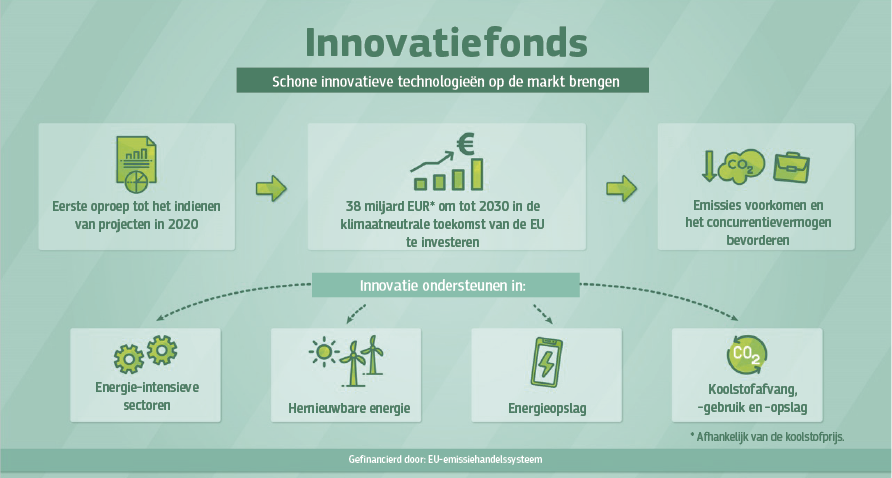 Innovatiefonds

Schone innovatieve technologieën op de markt brengen

Eerste oproep tot het indienen van projecten in 2020

€

38 miljard EUR* om tot 2030 in de klimaatneutrale toekomst van de EU te investeren

$CO_2$

Emissies voorkomen en het concurrentievermogen bevorderen

Innovatie ondersteunen in:

Energie-intensieve sectoren

Hernieuwbare energie

Energieopslag

$CO_2$

Koolstofafvang, -gebruik en -opslag

* Afhankelijk van de koolstofprijs.

Gefinancierd door: EU-emissiehandelssysteem